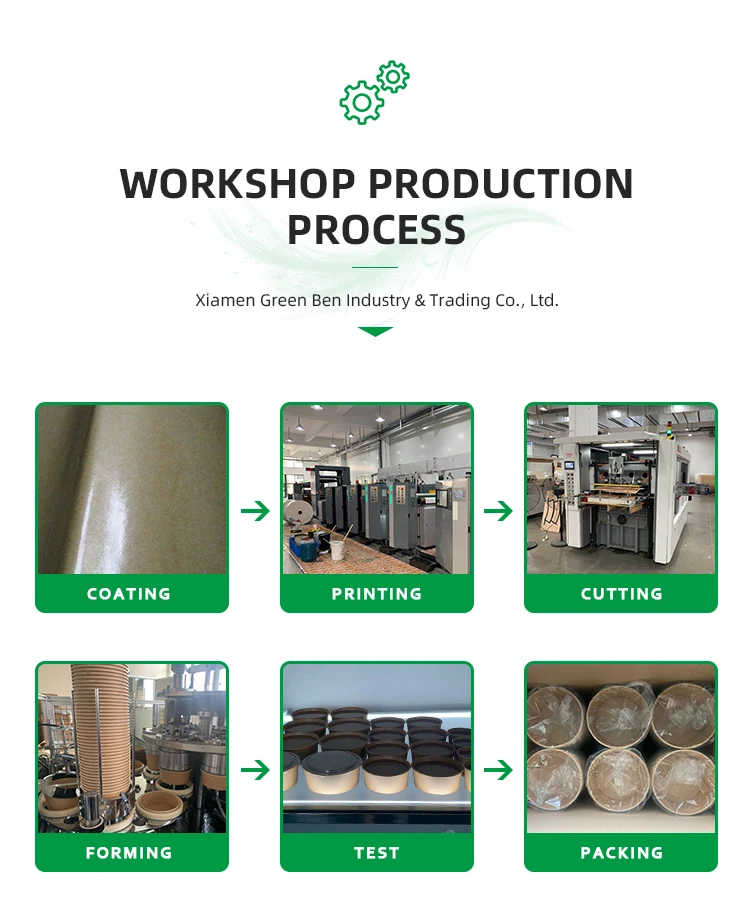 WORKSHOP PRODUCTION PROCESS

Xiamen Green Ben Industry & Trading Co., Ltd.

COATING

PRINTING

CUTTING

FORMING

TEST

PACKING